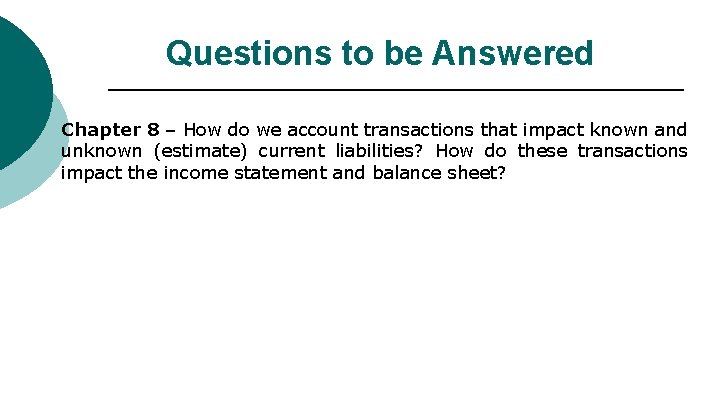 Questions to be Answered

Chapter 8 – How do we account transactions that impact known and unknown (estimate) current liabilities? How do these transactions impact the income statement and balance sheet?